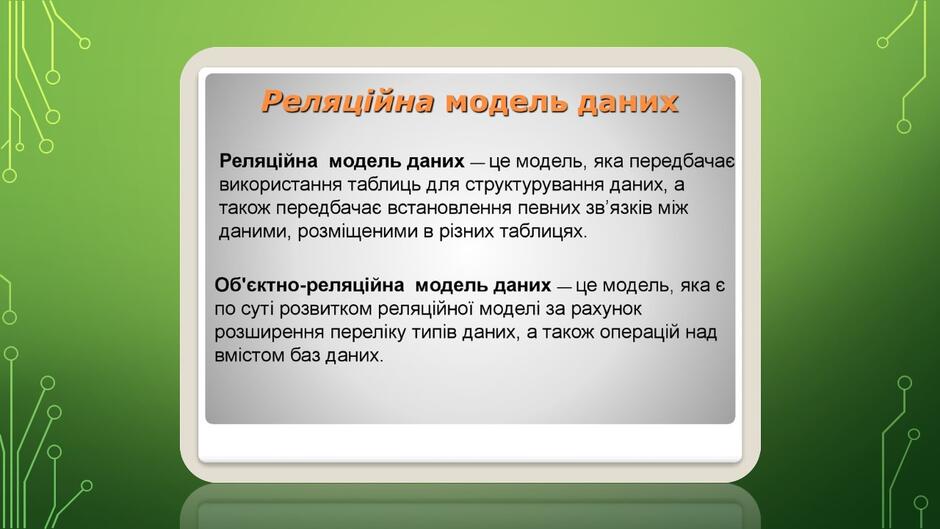 Реляційна модель даних

Реляційна модель даних — це модель, яка передбачає використання таблиць для структурування даних, а також передбачає встановлення певних зв'язків між даними, розміщеними в різних таблицях.

Об'єктно-реляційна модель даних — це модель, яка є по суті розвитком реляційної моделі за рахунок розширення переліку типів даних, а також операцій над вмістом баз даних.